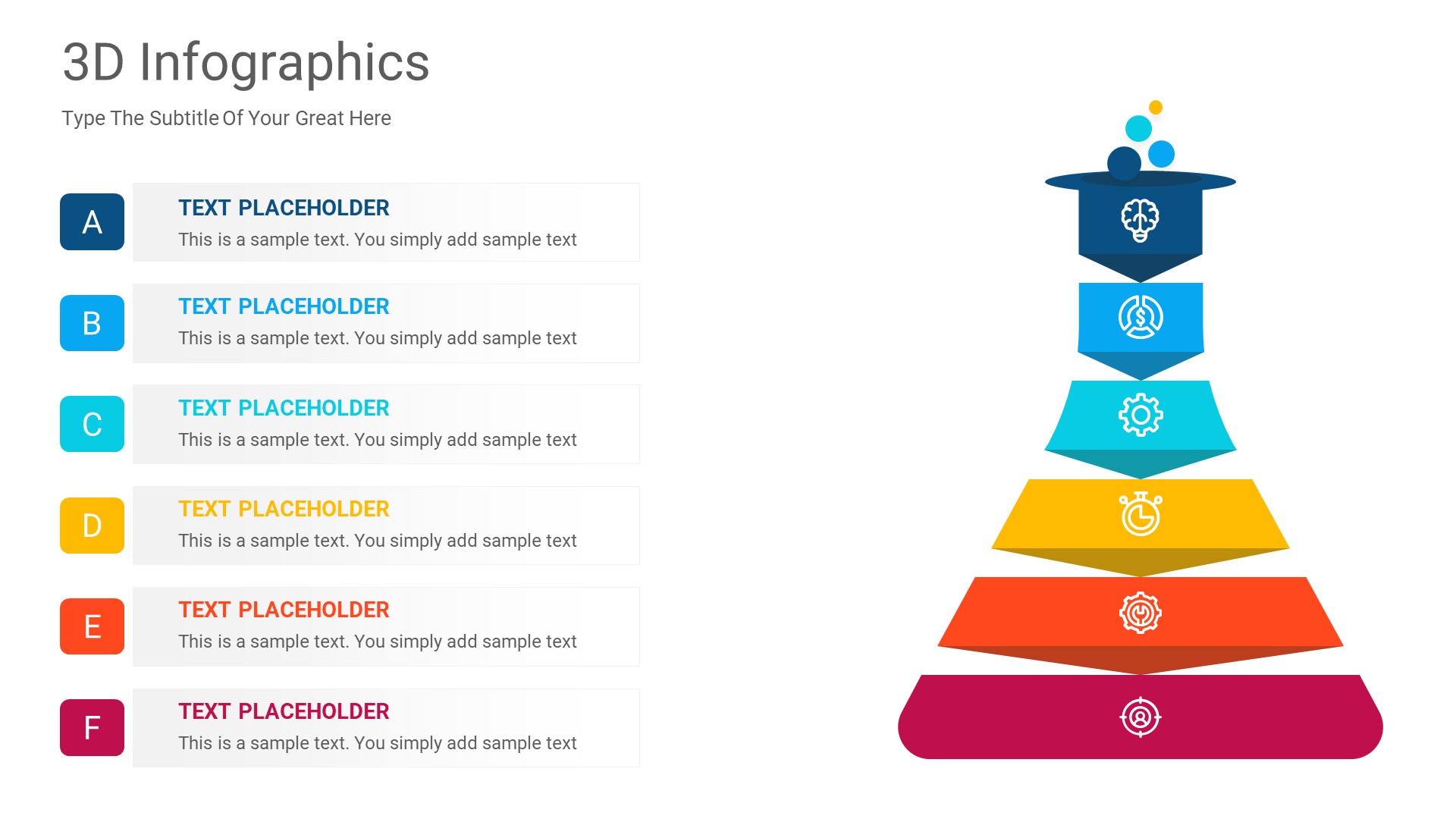 3D Infographics

Type The Subtitle Of Your Great Here

A

TEXT PLACEHOLDER

This is a sample text. You simply add sample text

B

TEXT PLACEHOLDER

This is a sample text. You simply add sample text

C

TEXT PLACEHOLDER

This is a sample text. You simply add sample text

D

TEXT PLACEHOLDER

This is a sample text. You simply add sample text

E

TEXT PLACEHOLDER

This is a sample text. You simply add sample text

F

TEXT PLACEHOLDER

This is a sample text. You simply add sample text